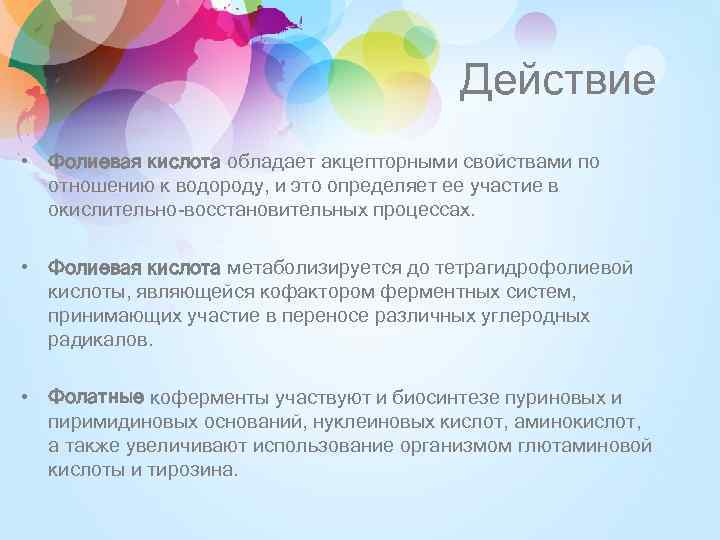 Действие

• Фолиевая кислота обладает акцепторными свойствами по отношению к водороду, и это определяет ее участие в окислительно-восстановительных процессах.

• Фолиевая кислота метаболизируется до тетрагидрофолиевой кислоты, являющейся кофактором ферментных систем, принимающих участие в переносе различных углеродных радикалов.

• Фолатные коферменты участвуют и биосинтезе пуриновых и пиримидиновых оснований, нуклеиновых кислот, аминокислот, а также увеличивают использование организмом глютаминовой кислоты и тирозина.